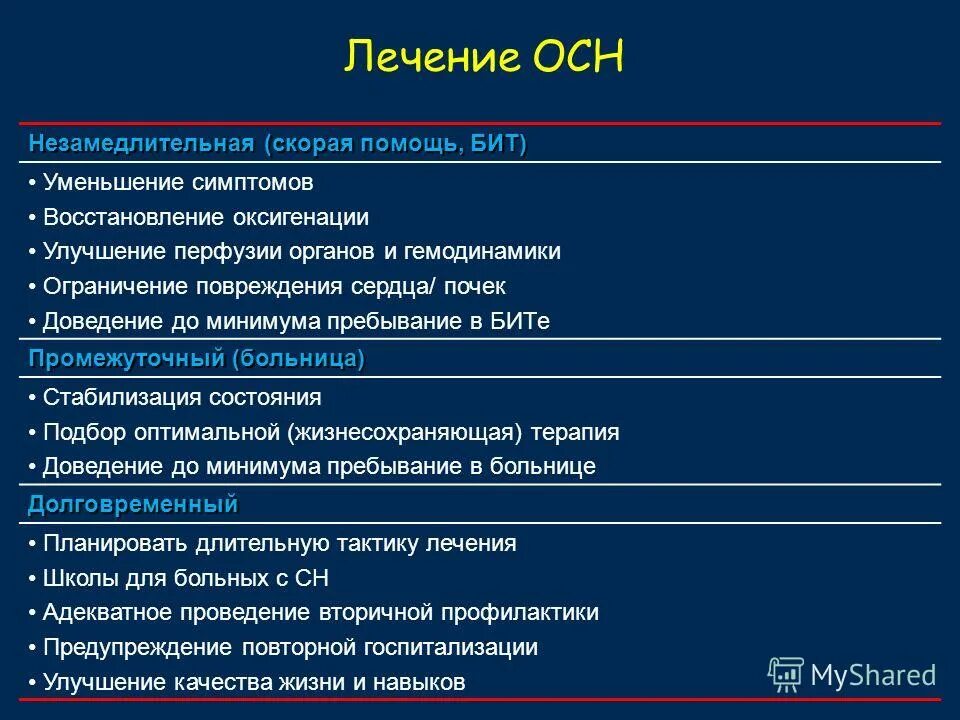 Лечение ОСН

Незамедлительная (скорая помощь, БИТ)

• Уменьшение симптомов
• Восстановление оксигенации
• Улучшение перфузии органов и гемодинамики
• Ограничение повреждения сердца/ почек
• Доведение до минимума пребывание в БИТе

Промежуточный (больница)

• Стабилизация состояния
• Подбор оптимальной (жизнесохраняющая) терапия
• Доведение до минимума пребывание в больнице

Долговременный

• Планировать длительную тактику лечения
• Школы для больных с СН
• Адекватное проведение вторичной профилактики
• Предупреждение повторной госпитализации
• Улучшение качества жизни и навыков

MyShared